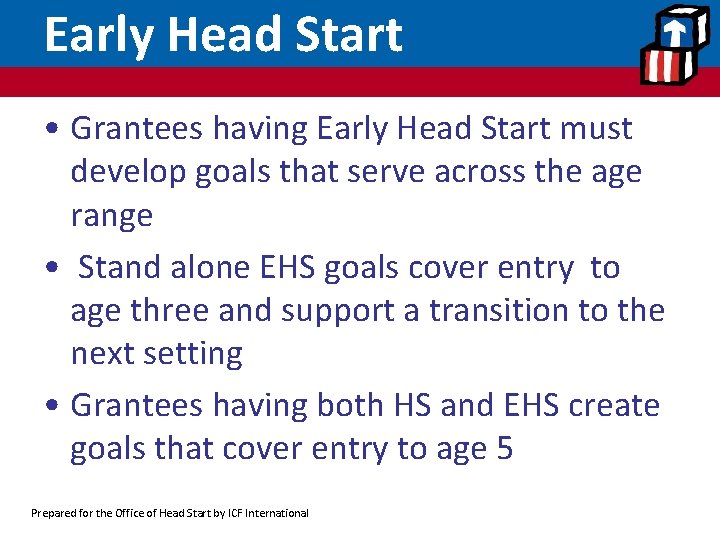 Early Head Start

• Grantees having Early Head Start must develop goals that serve across the age range

• Stand alone EHS goals cover entry to age three and support a transition to the next setting

• Grantees having both HS and EHS create goals that cover entry to age 5

Prepared for the Office of Head Start by ICF International